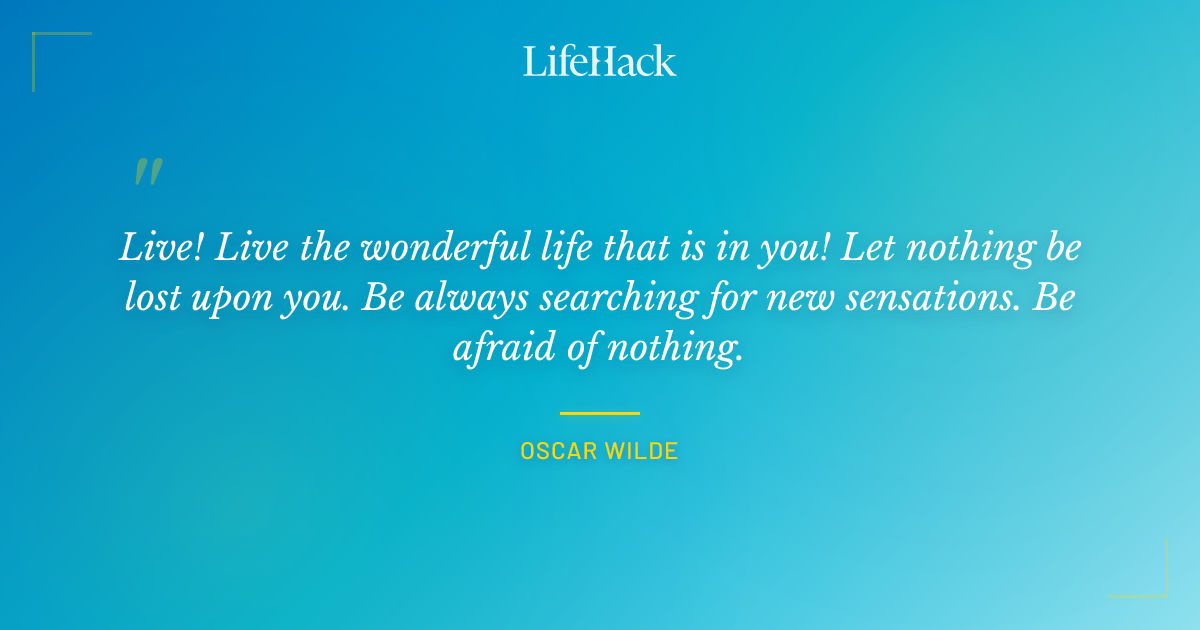 LifeHack

"

Live! Live the wonderful life that is in you! Let nothing be lost upon you. Be always searching for new sensations. Be afraid of nothing.

OSCAR WILDE